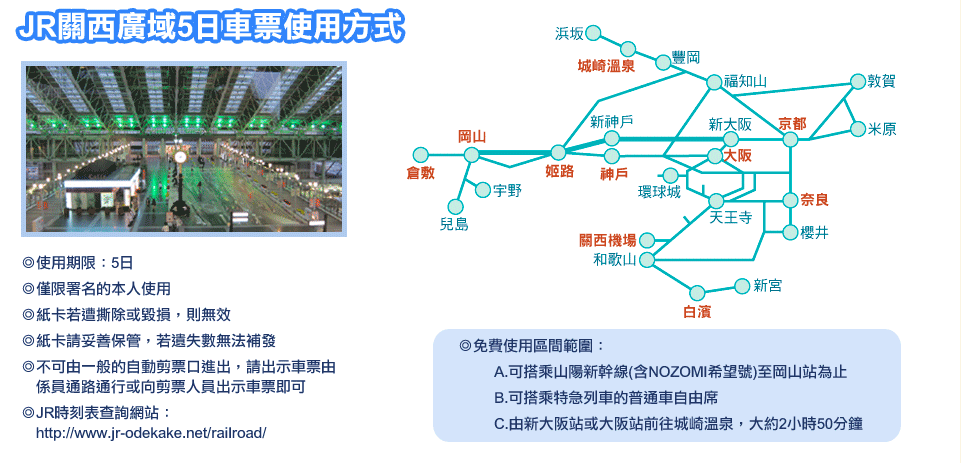 JR關西廣域5日車票使用方式

◎使用期限：5日

◎僅限署名的本人使用

◎紙卡若遭撕除或毀損，則無效

◎紙卡請妥善保管，若遺失數無法補發

◎不可由一般的自動剪票口進出，請出示車票由係員通路通行或向剪票人員出示車票即可

◎JR時刻表查詢網站：
http://www.jr-odekake.net/railroad/

浜坂
城崎溫泉
豐岡
福知山
敦賀
米原
京都
新大阪
新神戶
岡山
倉敷
姬路
神戶
大阪
宇野
兒島
環球城
天王寺
奈良
櫻井
關西機場
和歌山
新宮
白濱

◎免費使用區間範圍：
A.可搭乘山陽新幹線(含NOZOMI希望號)至岡山站為止
B.可搭乘特急列車的普通車自由席
C.由新大阪站或大阪站前往城崎溫泉，大約2小時50分鐘